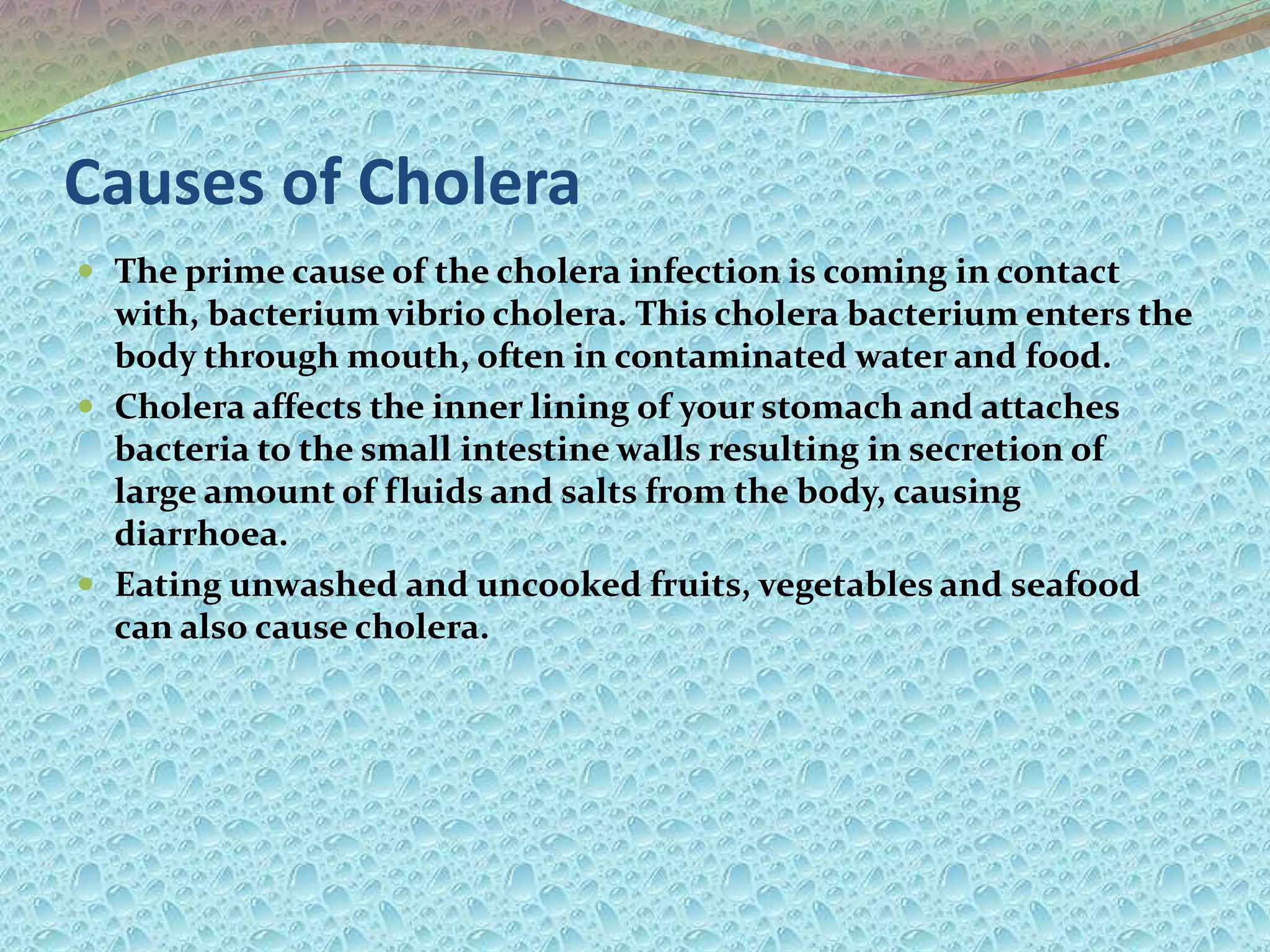 Causes of Cholera

- The prime cause of the cholera infection is coming in contact with, bacterium vibrio cholera. This cholera bacterium enters the body through mouth, often in contaminated water and food.
- Cholera affects the inner lining of your stomach and attaches bacteria to the small intestine walls resulting in secretion of large amount of fluids and salts from the body, causing diarrhoea.
- Eating unwashed and uncooked fruits, vegetables and seafood can also cause cholera.